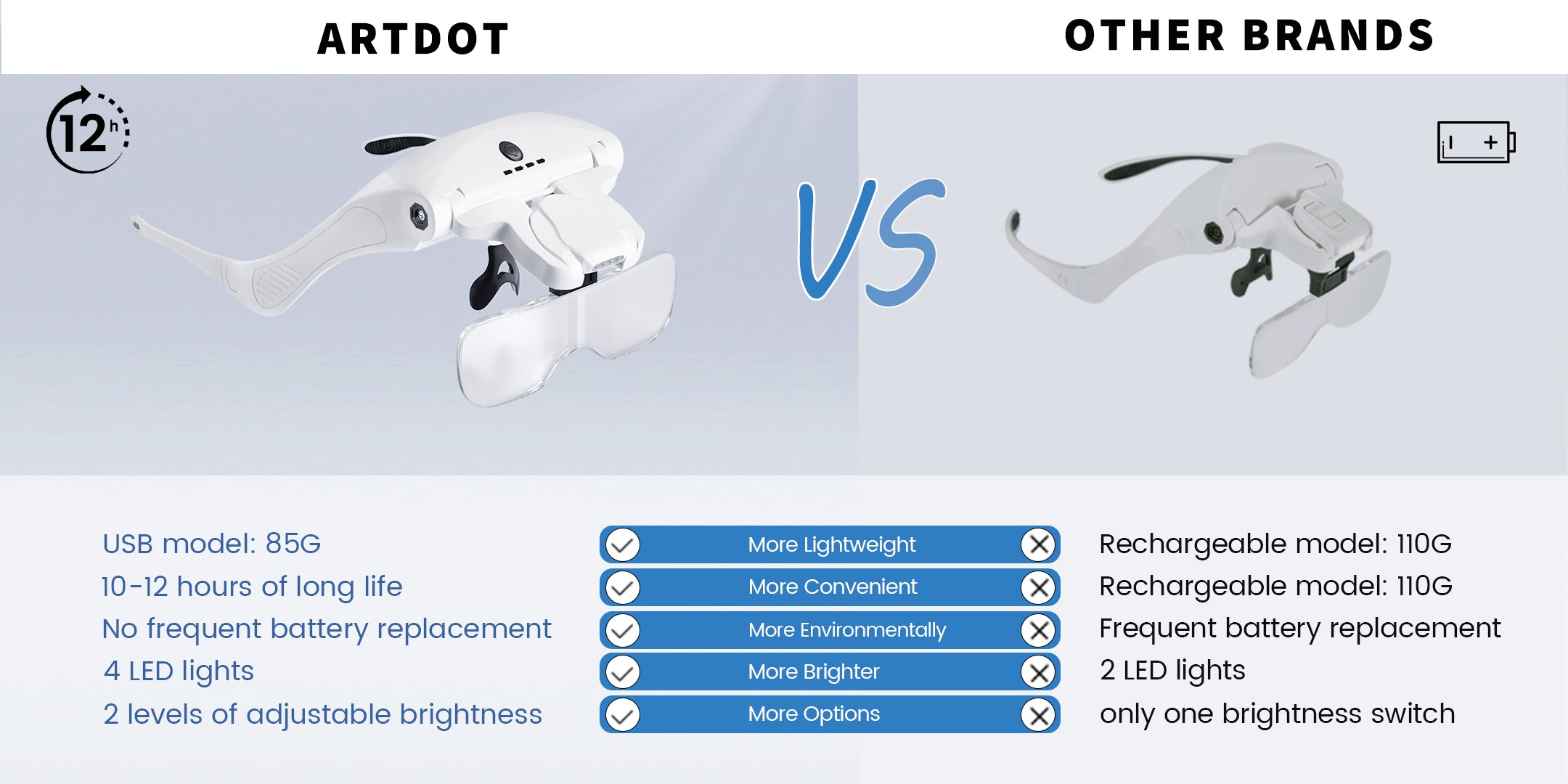 ARTDOT

OTHER BRANDS

12 h

VS

USB model: 85G
10-12 hours of long life
No frequent battery replacement
4 LED lights
2 levels of adjustable brightness

More Lightweight
More Convenient
More Environmentally
More Brighter
More Options

Rechargeable model: 110G
Rechargeable model: 110G
Frequent battery replacement
2 LED lights
only one brightness switch